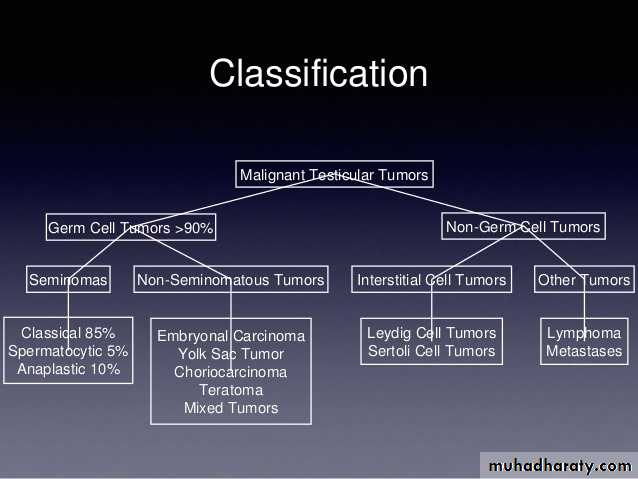 Classification

Malignant Testicular Tumors

Germ Cell Tumors >90%

Non-Germ Cell Tumors

Seminomas

Non-Seminomatous Tumors

Interstitial Cell Tumors

Other Tumors

Classical 85%
Spermatocytic 5%
Anaplastic 10%

Embryonal Carcinoma
Yolk Sac Tumor
Choriocarcinoma
Teratoma
Mixed Tumors

Leydig Cell Tumors
Sertoli Cell Tumors

Lymphoma
Metastases

muhadharaty.com